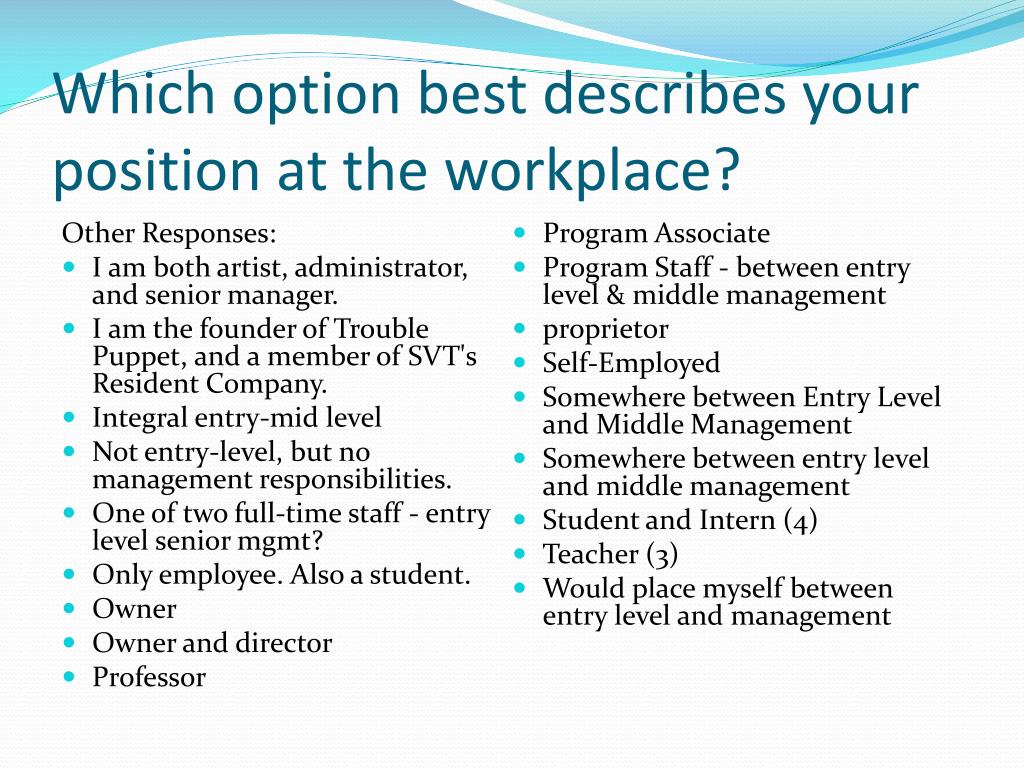 Which option best describes your position at the workplace?

Other Responses:
- I am both artist, administrator, and senior manager.
- I am the founder of Trouble Puppet, and a member of SVT's Resident Company.
- Integral entry-mid level
- Not entry-level, but no management responsibilities.
- One of two full-time staff - entry level senior mgmt?
- Only employee. Also a student.
- Owner
- Owner and director
- Professor

- Program Associate
- Program Staff - between entry level & middle management
- proprietor
- Self-Employed
- Somewhere between Entry Level and Middle Management
- Somewhere between entry level and middle management
- Student and Intern (4)
- Teacher (3)
- Would place myself between entry level and management